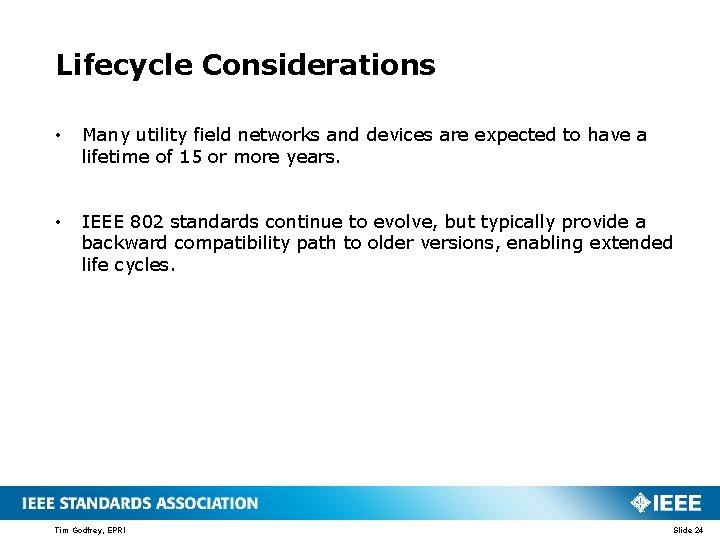 Lifecycle Considerations

• Many utility field networks and devices are expected to have a lifetime of 15 or more years.

• IEEE 802 standards continue to evolve, but typically provide a backward compatibility path to older versions, enabling extended life cycles.

IEEE STANDARDS ASSOCIATION

IEEE

Tim Godfrey, EPRI

Slide 24